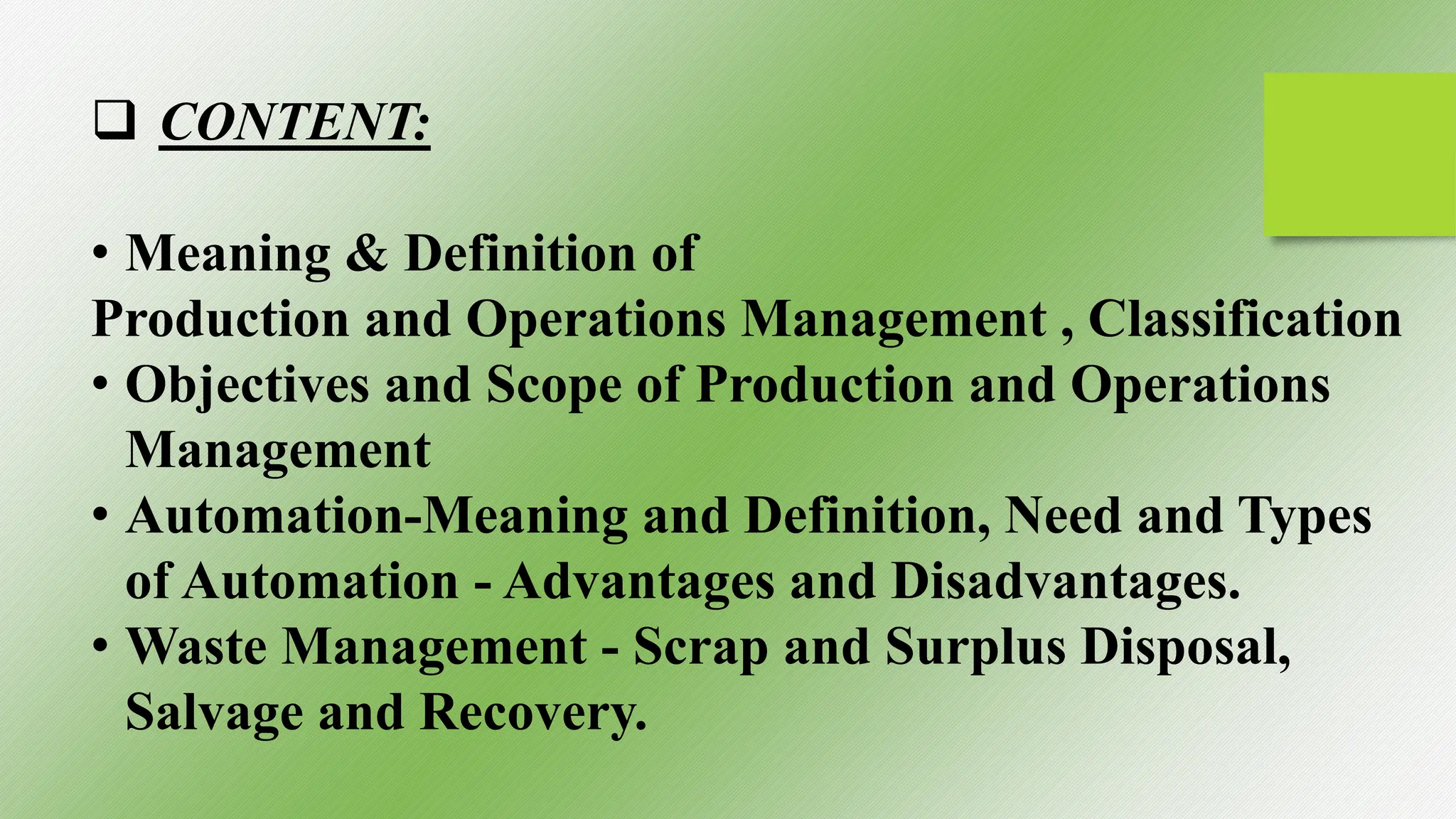 ❑ CONTENT:

• Meaning & Definition of Production and Operations Management , Classification
• Objectives and Scope of Production and Operations Management
• Automation-Meaning and Definition, Need and Types of Automation - Advantages and Disadvantages.
• Waste Management - Scrap and Surplus Disposal, Salvage and Recovery.